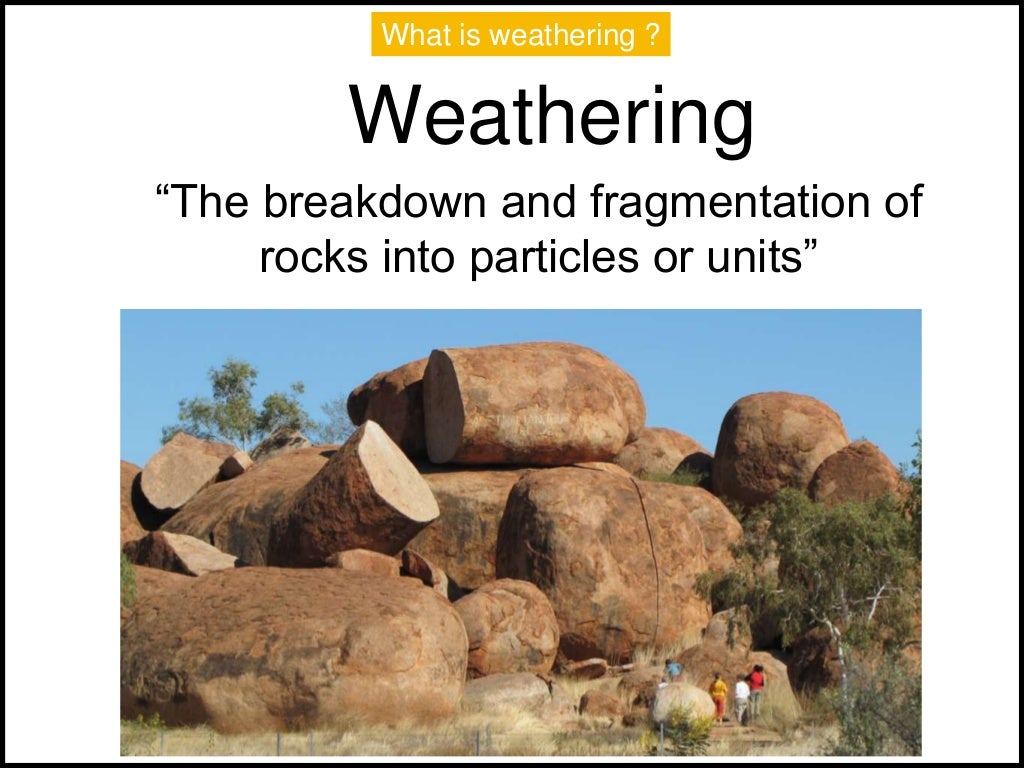 What is weathering ?

Weathering

“The breakdown and fragmentation of rocks into particles or units”